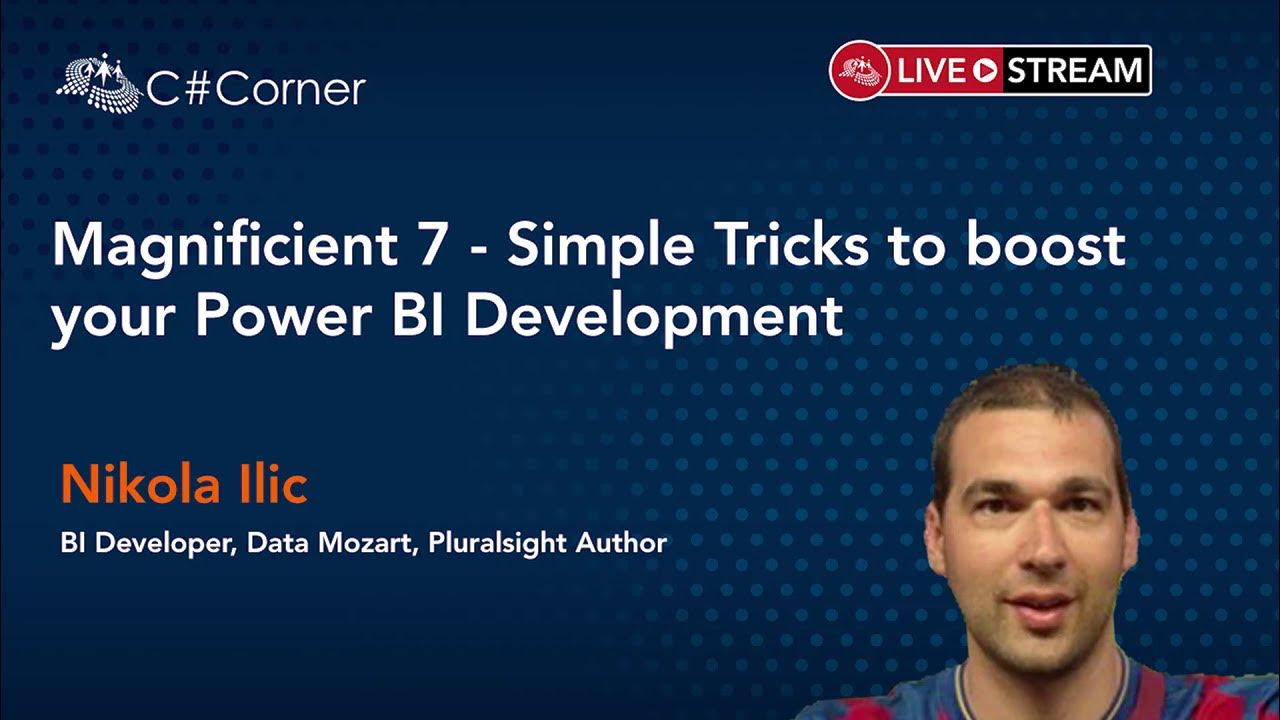 C#Corner

LIVE STREAM

Magnificient 7 - Simple Tricks to boost your Power BI Development

Nikola Ilic

BI Developer, Data Mozart, Pluralsight Author